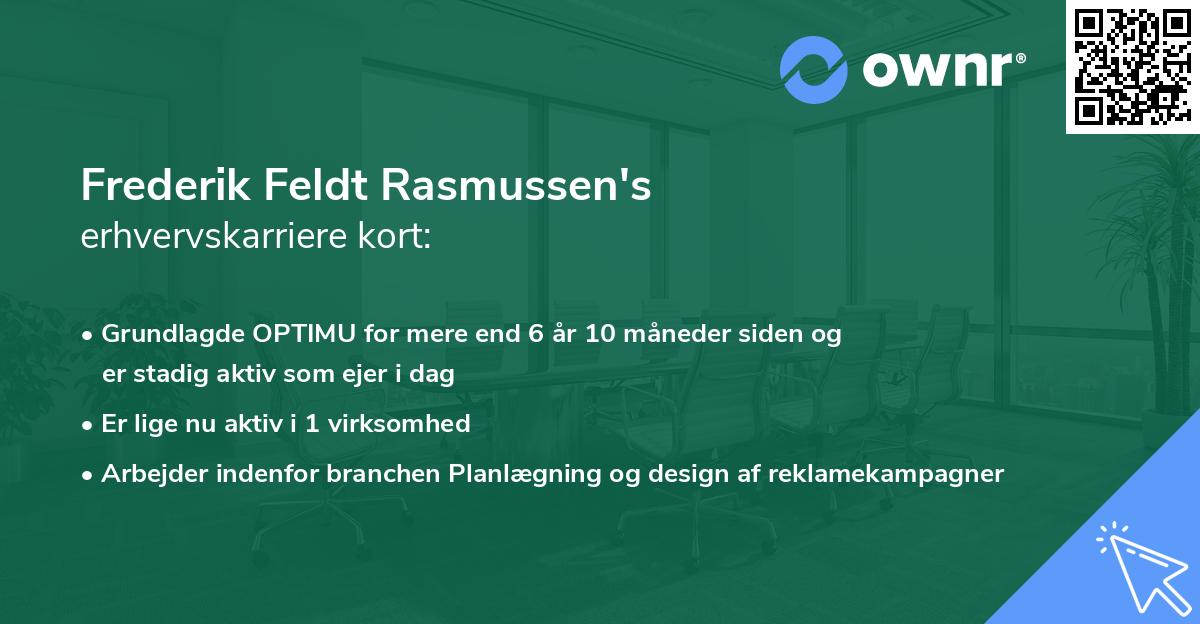 ownr®

Frederik Feldt Rasmussen's
erhvervskarriere kort:

• Grundlagde OPTIMU for mere end 6 år 10 måneder siden og er stadig aktiv som ejer i dag
• Er lige nu aktiv i 1 virksomhed
• Arbejder indenfor branchen Planlægning og design af reklamekampagner